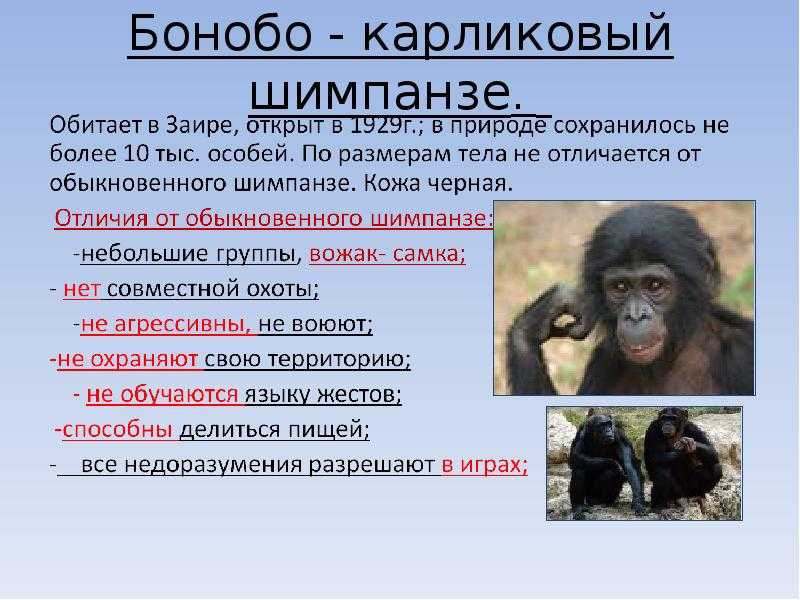 Бонобо - карликовый шимпанзе.

Обитает в Заире, открыт в 1929г.; в природе сохранилось не более 10 тыс. особей. По размерам тела не отличается от обыкновенного шимпанзе. Кожа черная.

Отличия от обыкновенного шимпанзе:

-небольшие группы, вожак- самка;

- нет совместной охоты;

-не агрессивны, не воюют;

-не охраняют свою территорию;

- не обучаются языку жестов;

-способны делиться пищей;

- все недоразумения разрешают в играх;